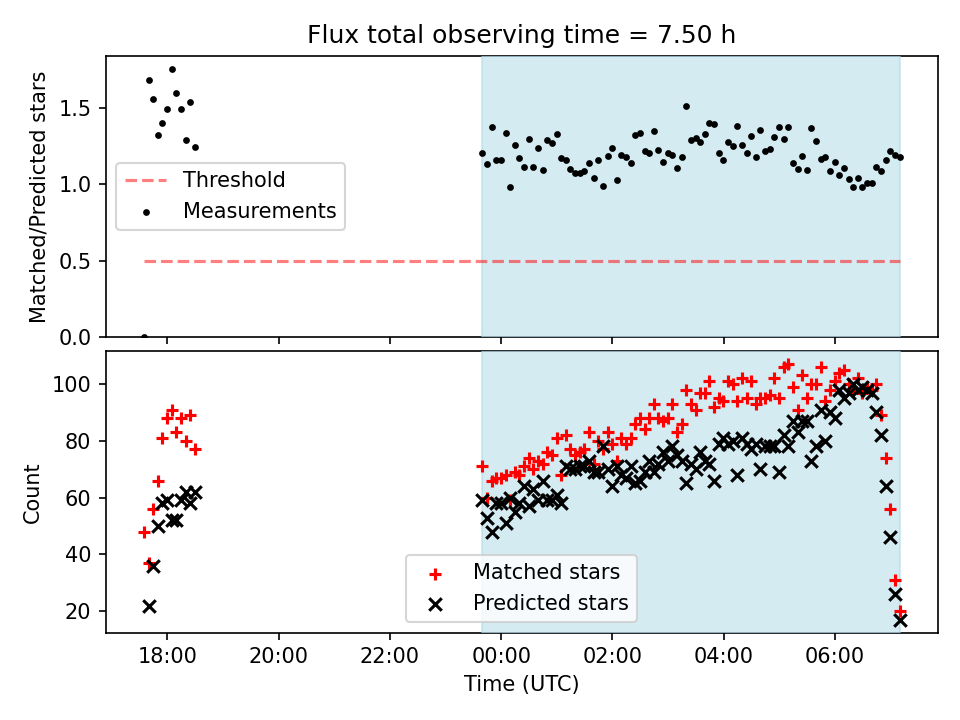 Flux total observing time = 7.50 h

Matched/Predicted stars

1.5
1.0
0.5
0.0

Threshold
Measurements

Count

100
80
60
40
20

Matched stars
Predicted stars

18:00
20:00
22:00
00:00
02:00
04:00
06:00

Time (UTC)